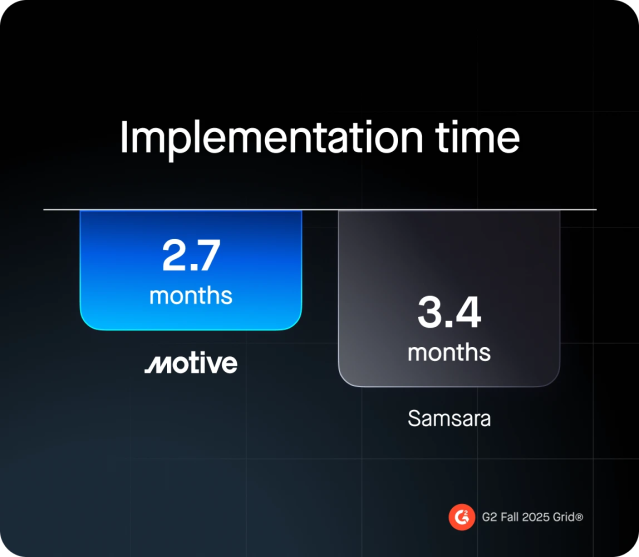 Implementation time

2.7 months

Motive

3.4 months

Samsara

G2 Fall 2025 Grid®